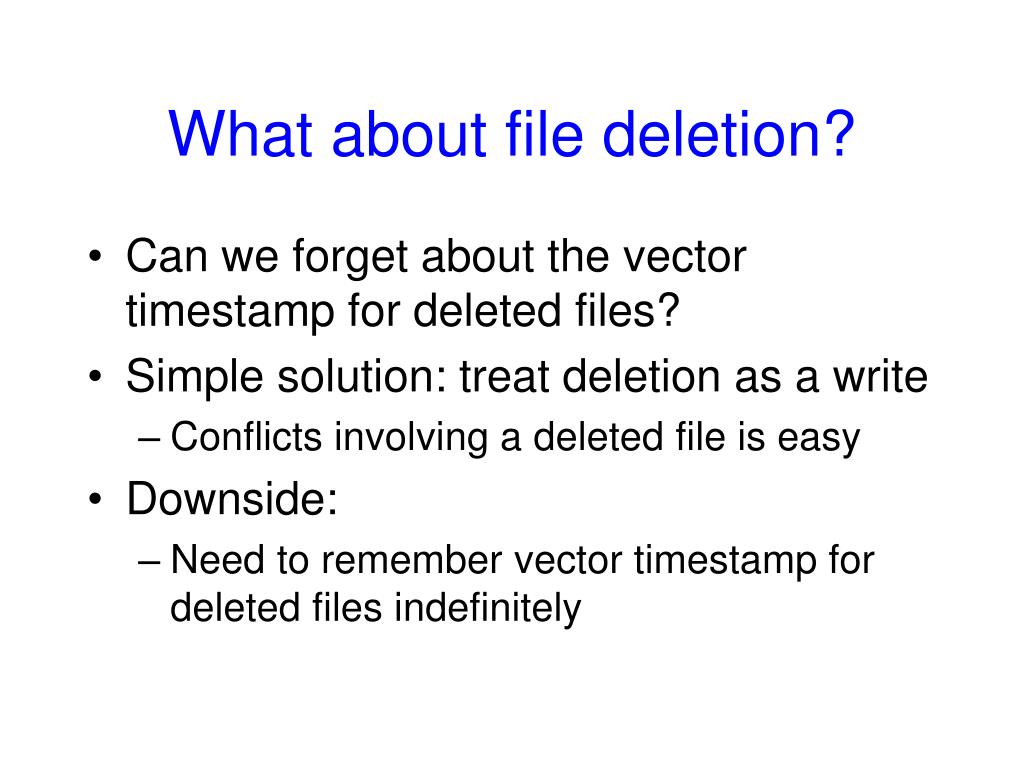 What about file deletion?

• Can we forget about the vector timestamp for deleted files?
• Simple solution: treat deletion as a write
  – Conflicts involving a deleted file is easy
• Downside:
  – Need to remember vector timestamp for deleted files indefinitely